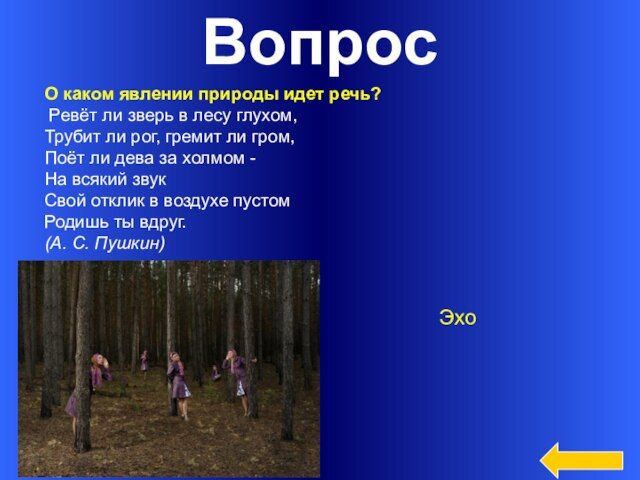 Вопрос

О каком явлении природы идет речь?

Ревёт ли зверь в лесу глухом,
Трубит ли рог, гремит ли гром,
Поёт ли дева за холмом -
На всякий звук
Свой отклик в воздухе пустом
Родишь ты вдруг.
(А. С. Пушкин)

Эхо